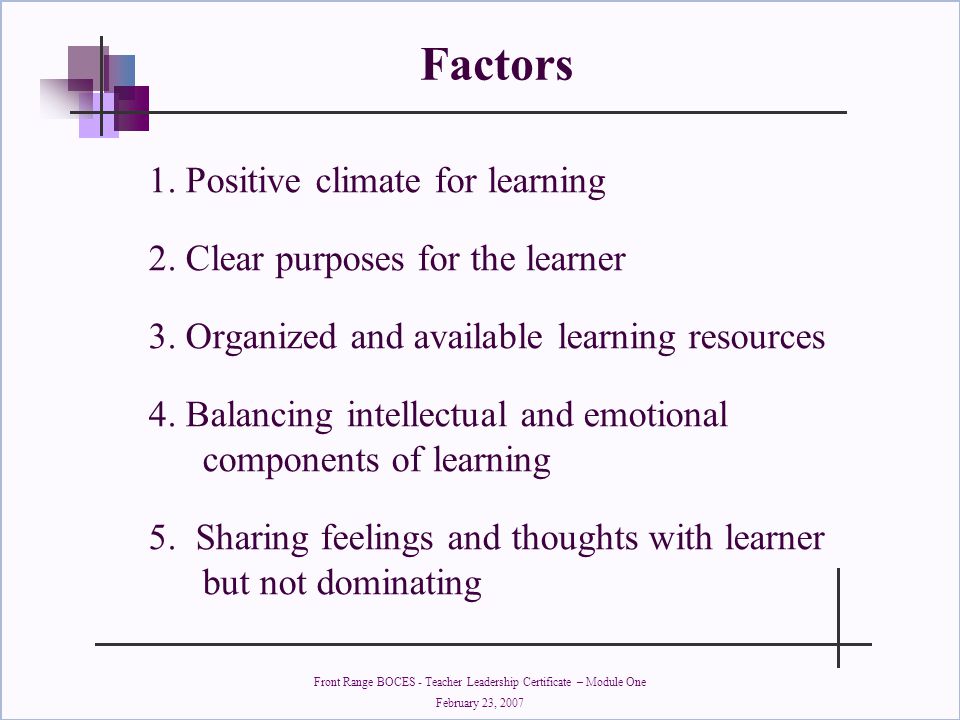 Factors

1. Positive climate for learning

2. Clear purposes for the learner

3. Organized and available learning resources

4. Balancing intellectual and emotional components of learning

5. Sharing feelings and thoughts with learner but not dominating

Front Range BOCES - Teacher Leadership Certificate – Module One
February 23, 2007